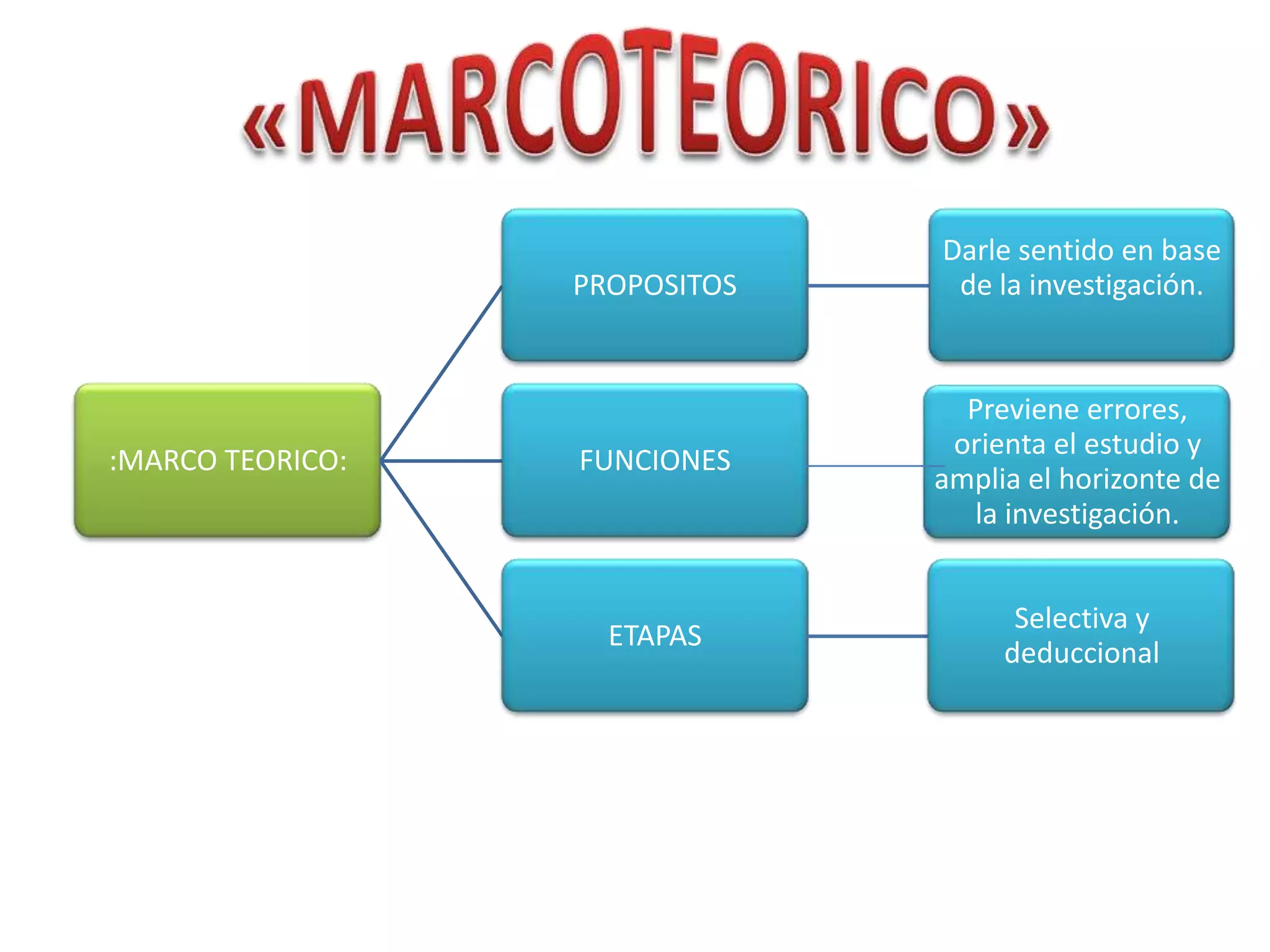 «MARCOTEORICO»

:MARCO TEORICO:

PROPOSITOS

Darle sentido en base de la investigación.

FUNCIONES

Previene errores, orienta el estudio y amplia el horizonte de la investigación.

ETAPAS

Selectiva y deduccional